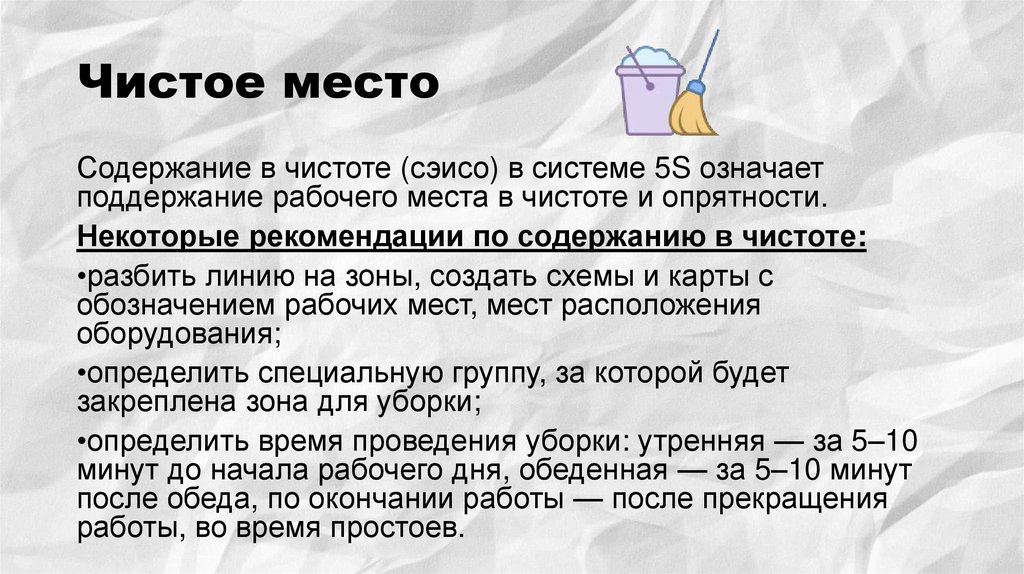 Чистое место

Содержание в чистоте (сэисо) в системе 5S означает поддержание рабочего места в чистоте и опрятности.

Некоторые рекомендации по содержанию в чистоте:

•разбить линию на зоны, создать схемы и карты с обозначением рабочих мест, мест расположения оборудования;

•определить специальную группу, за которой будет закреплена зона для уборки;

•определить время проведения уборки: утренняя — за 5–10 минут до начала рабочего дня, обеденная — за 5–10 минут после обеда, по окончании работы — после прекращения работы, во время простоев.